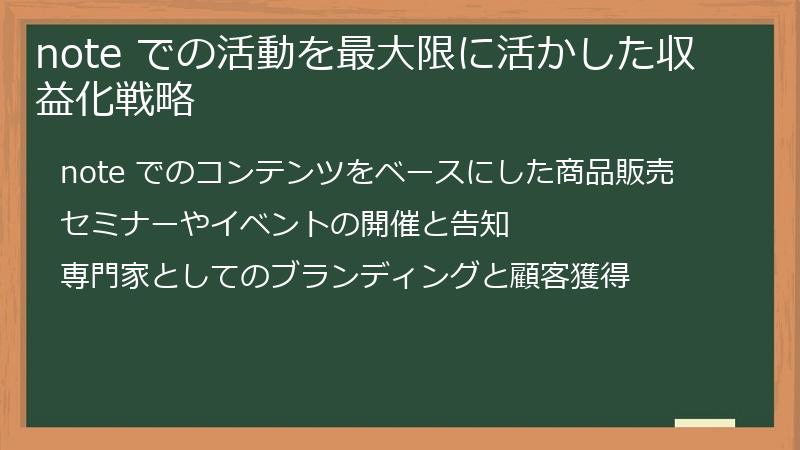 note での活動を最大限に活かした収益化戦略

note でのコンテンツをベースにした商品販売

セミナーやイベントの開催と告知

専門家としてのブランディングと顧客獲得